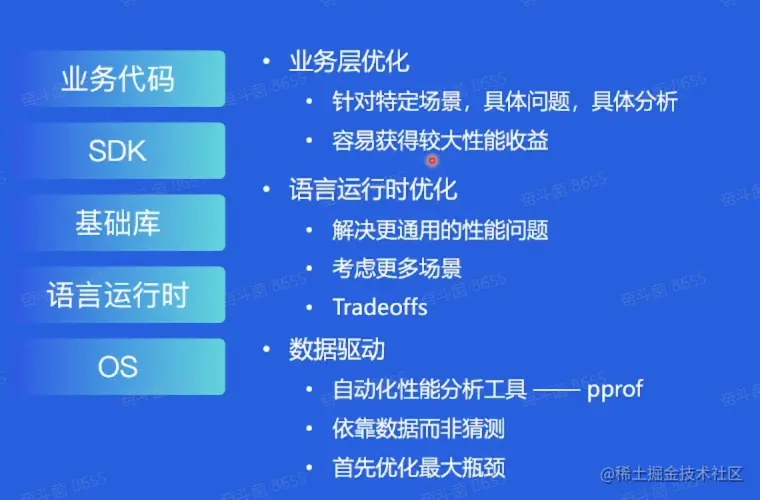 业务代码

SDK

基础库

语言运行时

OS

• 业务层优化
  • 针对特定场景，具体问题，具体分析
  • 容易获得较大性能收益
• 语言运行时优化
  • 解决更通用的性能问题
  • 考虑更多场景
  • Tradeoffs
• 数据驱动
  • 自动化性能分析工具 —— pprof
  • 依靠数据而非猜测
  • 首先优化最大瓶颈

奋斗菌 8655

@稀土掘金技术社区